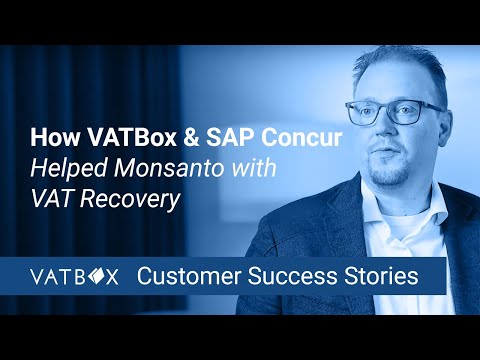 How VATBox & SAP Concur
Helped Monsanto with VAT Recovery

VATBOX Customer Success Stories